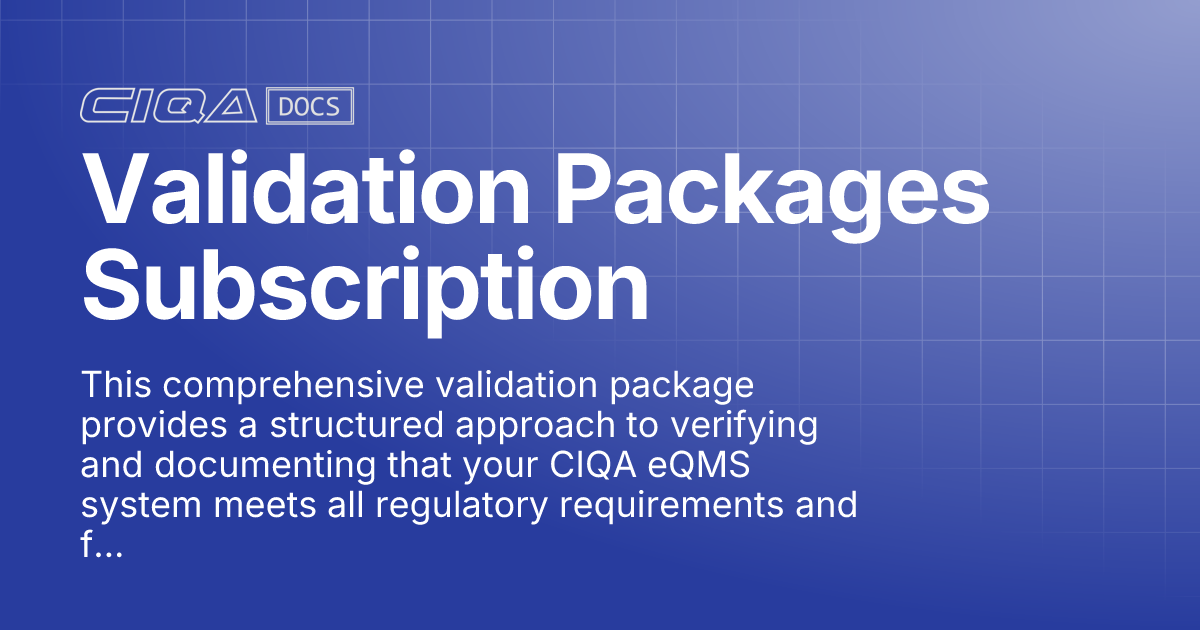 CIQA DOCS

Validation Packages Subscription

This comprehensive validation package provides a structured approach to verifying and documenting that your CIQA eQMS system meets all regulatory requirements and f...